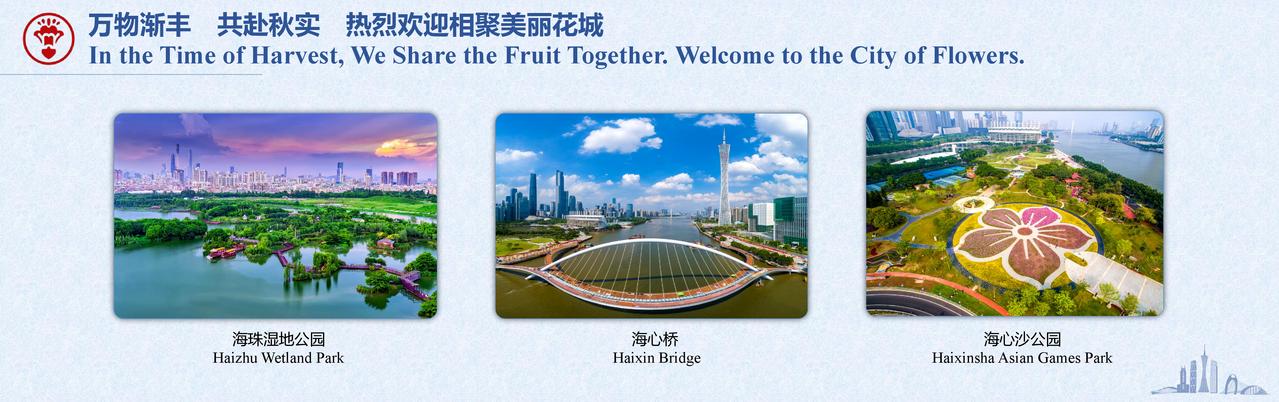 万物渐丰　共赴秋实　热烈欢迎相聚美丽花城
In the Time of Harvest, We Share the Fruit Together. Welcome to the City of Flowers.

海珠湿地公园
Haizhu Wetland Park

海心桥
Haixin Bridge

海心沙公园
Haixinsha Asian Games Park